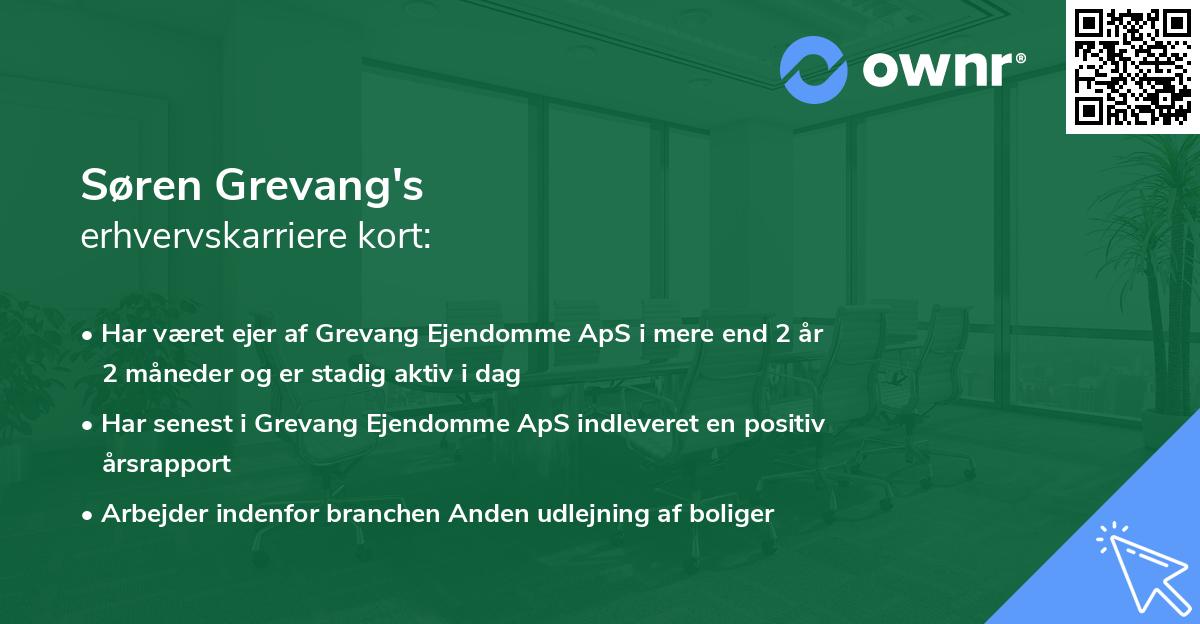 ownr®

Søren Grevang's
erhvervskarriere kort:

• Har været ejer af Grevang Ejendomme ApS i mere end 2 år 2 måneder og er stadig aktiv i dag

• Har senest i Grevang Ejendomme ApS indleveret en positiv årsrapport

• Arbejder indenfor branchen Anden udlejning af boliger